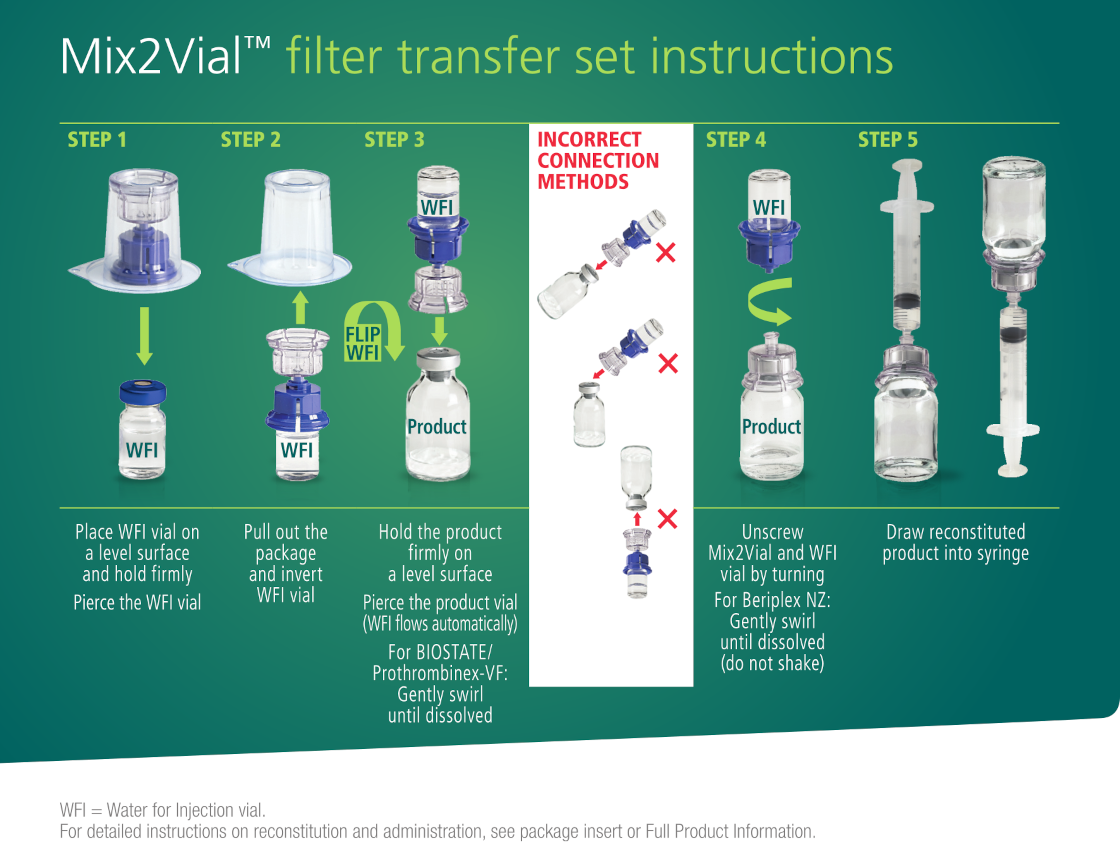 Mix2Vial™ filter transfer set instructions

STEP 1

WFI

Place WFI vial on a level surface and hold firmly

Pierce the WFI vial

STEP 2

WFI

Pull out the package and invert WFI vial

STEP 3

WFI

FLIP WFI

Product

Hold the product firmly on a level surface

Pierce the product vial (WFI flows automatically)

For BIOSTATE/ Prothrombinex-VF: Gently swirl until dissolved

INCORRECT CONNECTION METHODS

STEP 4

WFI

Product

Unscrew Mix2Vial and WFI vial by turning

For Beriplex NZ: Gently swirl until dissolved (do not shake)

STEP 5

Draw reconstituted product into syringe

WFI = Water for Injection vial.
For detailed instructions on reconstitution and administration, see package insert or Full Product Information.